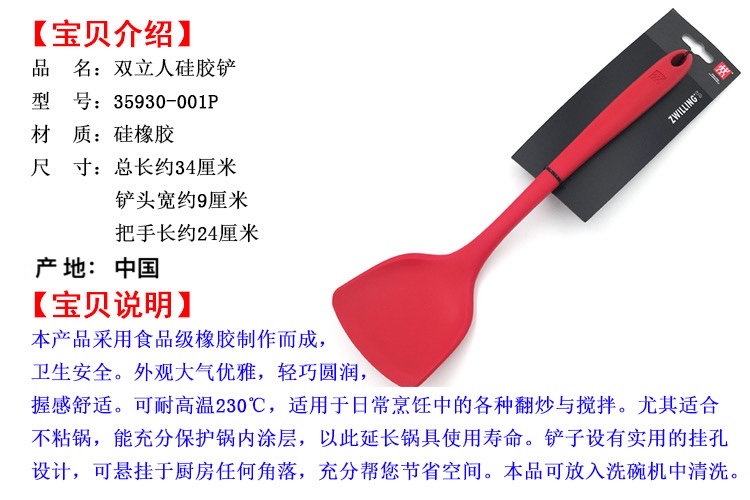 【宝贝介绍】

品　名：双立人硅胶铲

型　号：35930-001P

材　质：硅橡胶

尺　寸：总长约34厘米

铲头宽约9厘米

把手长约24厘米

产 地：中国

ZWILLING

【宝贝说明】

本产品采用食品级橡胶制作而成，卫生安全。外观大气优雅，轻巧圆润，握感舒适。可耐高温230℃，适用于日常烹饪中的各种翻炒与搅拌。尤其适合不粘锅，能充分保护锅内涂层，以此延长锅具使用寿命。铲子设有实用的挂孔设计，可悬挂于厨房任何角落，充分帮您节省空间。本品可放入洗碗机中清洗。